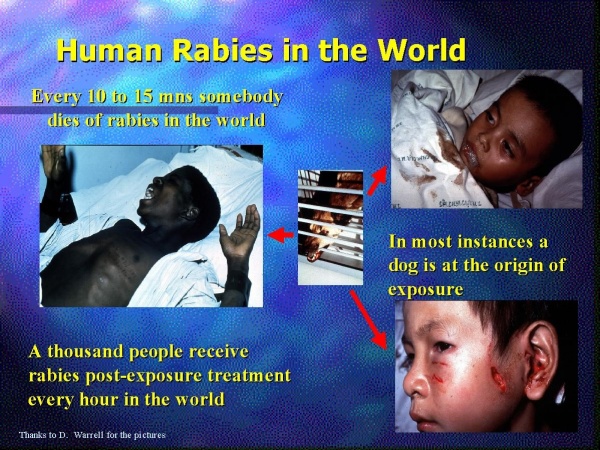 Human Rabies in the World

Every 10 to 15 mns somebody dies of rabies in the world

In most instances a dog is at the origin of exposure

A thousand people receive rabies post-exposure treatment every hour in the world

Thanks to D. Warrell for the pictures